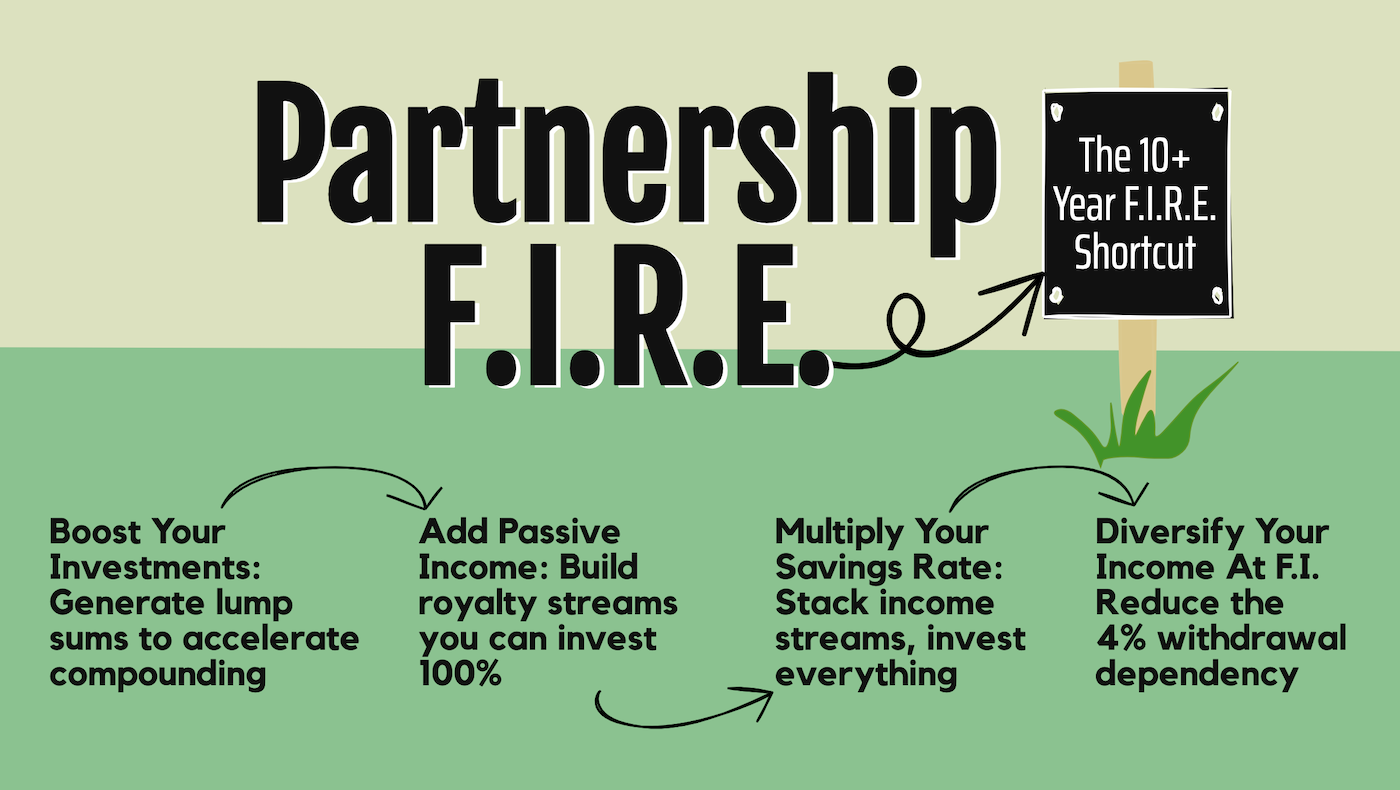 Partnership F.I.R.E.

The 10+ Year F.I.R.E. Shortcut

Boost Your Investments: Generate lump sums to accelerate compounding

Add Passive Income: Build royalty streams you can invest 100%

Multiply Your Savings Rate: Stack income streams, invest everything

Diversify Your Income At F.I. Reduce the 4% withdrawal dependency